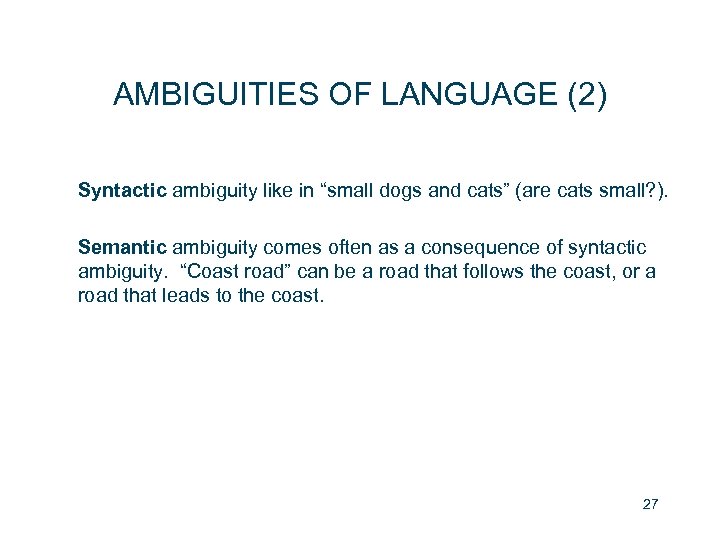 AMBIGUITIES OF LANGUAGE (2)

Syntactic ambiguity like in “small dogs and cats” (are cats small?).

Semantic ambiguity comes often as a consequence of syntactic ambiguity. “Coast road” can be a road that follows the coast, or a road that leads to the coast.

27